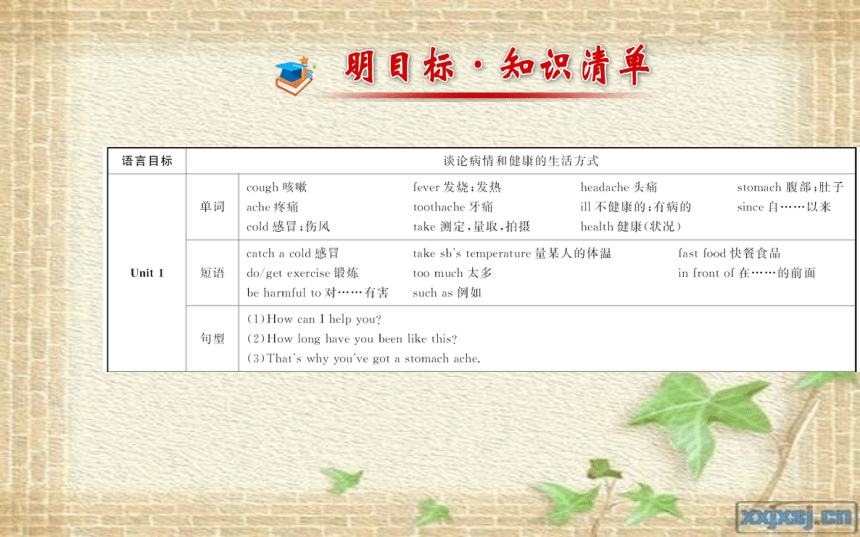 明目标·知识清单

| 语言目标 | 谈论病情和健康的生活方式 | |
|---|---|---|
| Unit 1 | 单词 | cough 咳嗽　fever 发烧；发热　headache 头痛　stomach 腹部；肚子　ache 疼痛　toothache 牙痛　ill 不健康的；有病的　since 自……以来　cold 感冒；伤风　take 测定，量取，拍摄　health 健康(状况) |
| | 短语 | catch a cold 感冒　take sb's temperature 量某人的体温　fast food 快餐食品　do/get exercise 锻炼　too much 太多　in front of 在……的前面　be harmful to 对……有害　such as 例如 |
| | 句型 | (1)How can I help you? (2)How long have you been like this? (3)That's why you've got a stomach ache. |

xxpxsj.cn